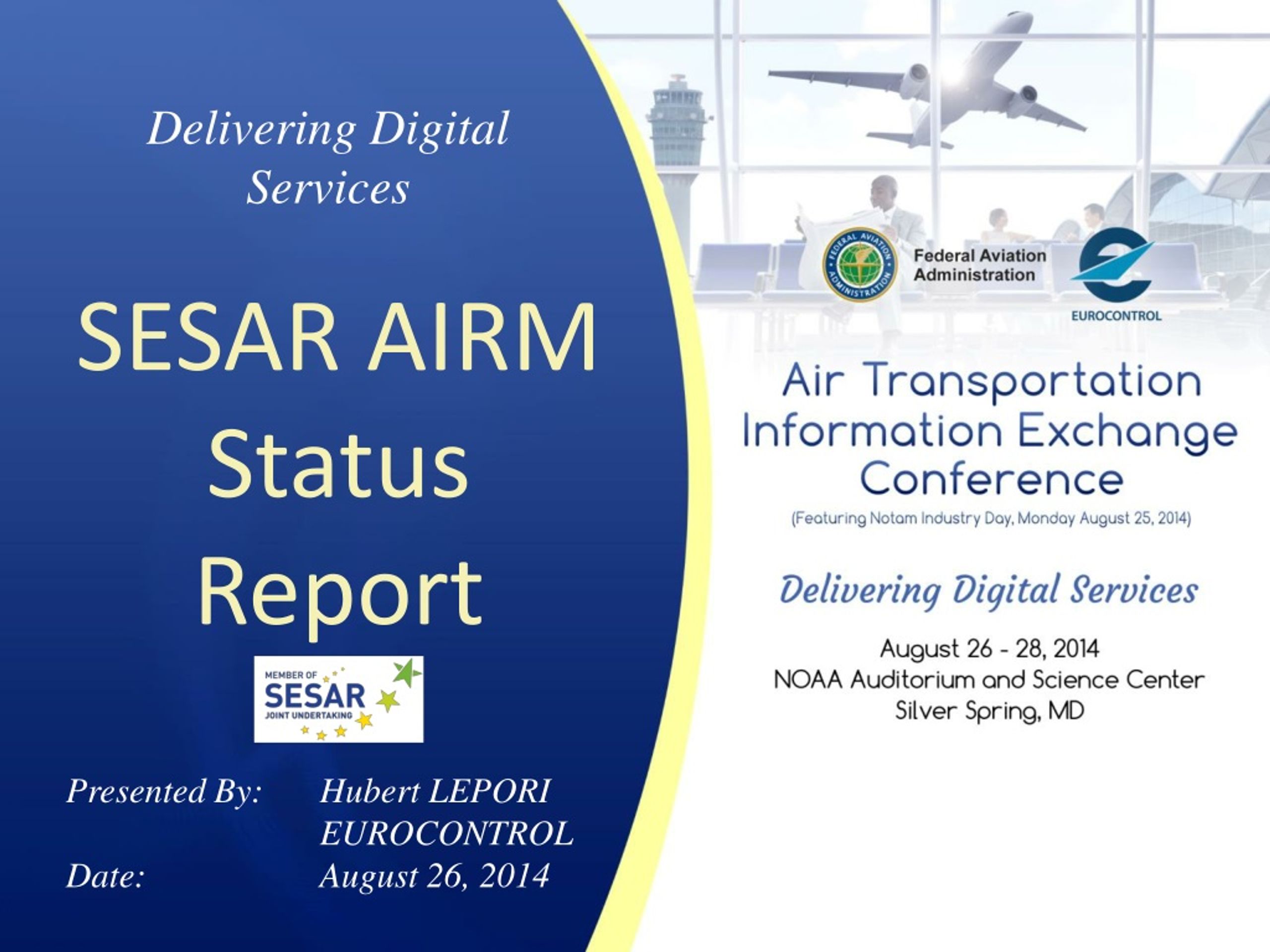 Delivering Digital Services

SESAR AIRM Status Report

MEMBER OF SESAR JOINT UNDERTAKING

Presented By: Hubert LEPORI EUROCONTROL
Date: August 26, 2014

FEDERAL AVIATION ADMINISTRATION

Federal Aviation Administration

EUROCONTROL

Air Transportation Information Exchange Conference
(Featuring Notam Industry Day, Monday August 25, 2014)

Delivering Digital Services

August 26 - 28, 2014
NOAA Auditorium and Science Center
Silver Spring, MD